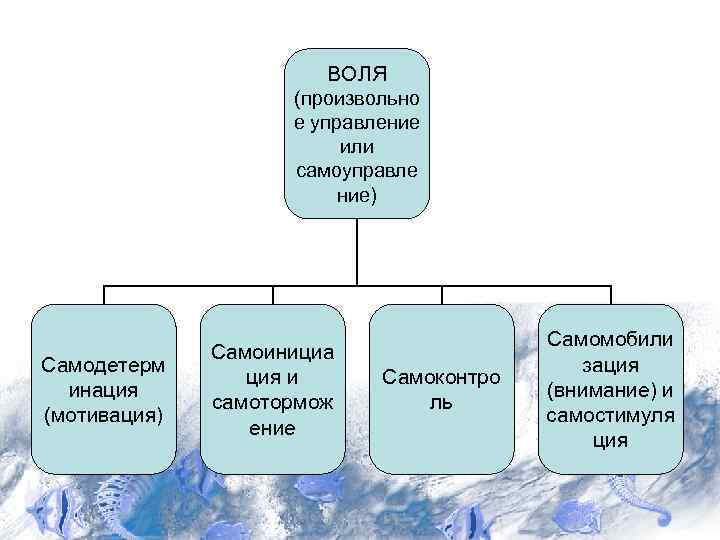 ВОЛЯ (произвольное управление или самоуправление)

Самодетерминация (мотивация)

Самоинициация и самоторможение

Самоконтроль

Самомобилизация (внимание) и самостимуляция